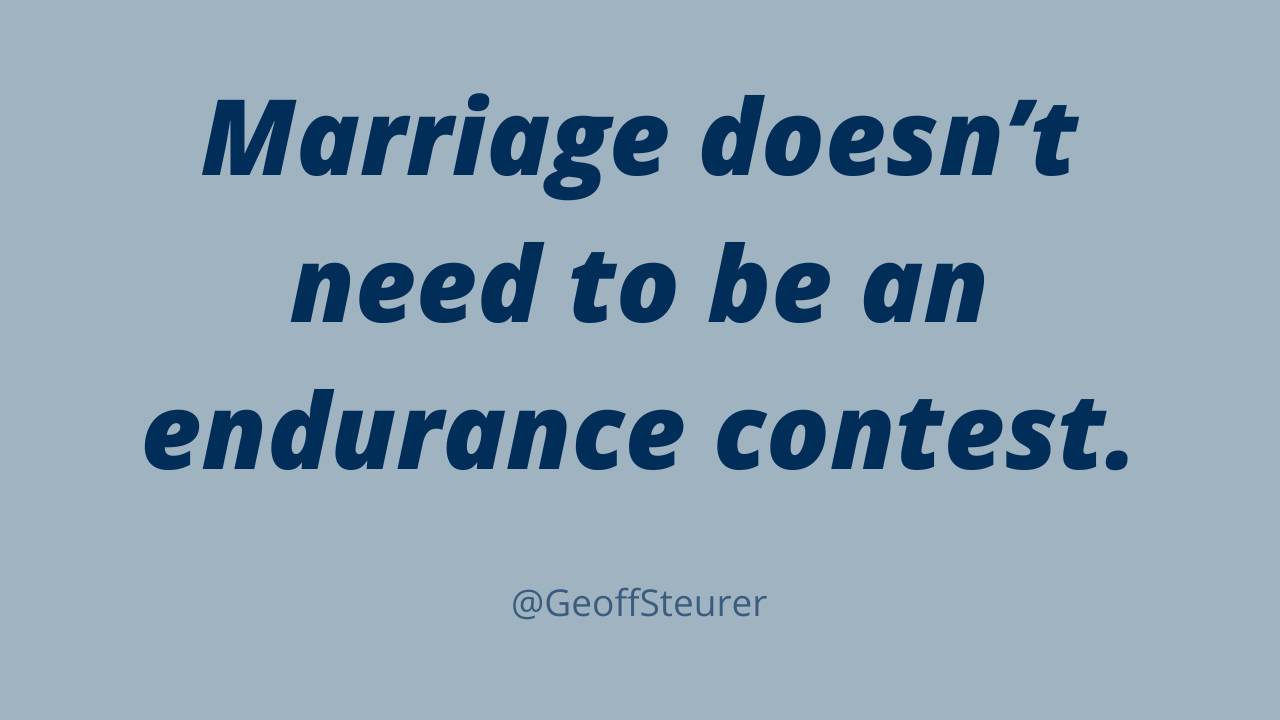 Marriage doesn’t need to be an endurance contest.

@GeoffSteurer